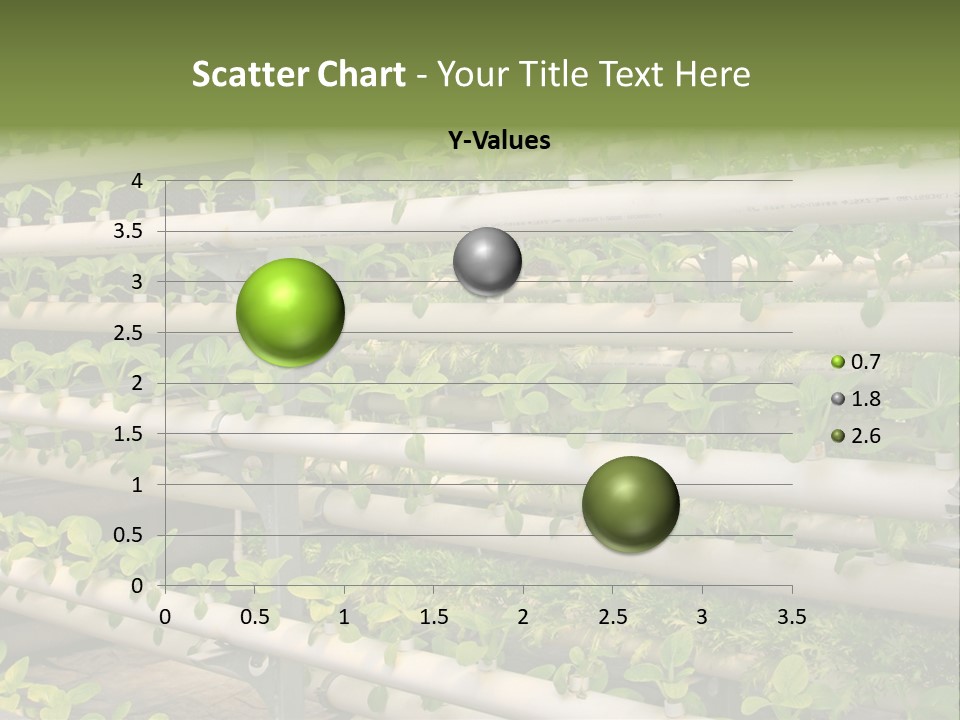 Scatter Chart - Your Title Text Here

Y-Values

4
3.5
3
2.5
2
1.5
1
0.5
0

0 0.5 1 1.5 2 2.5 3 3.5

0.7
1.8
2.6